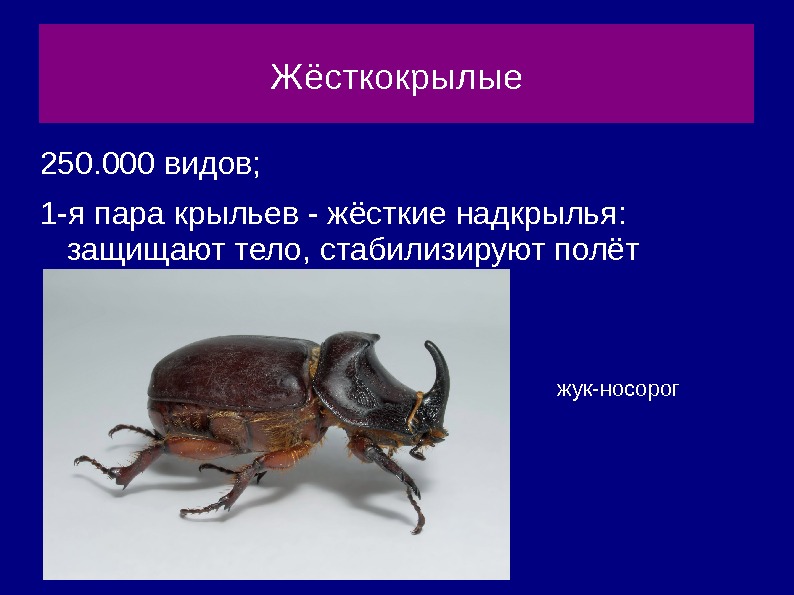 Жёсткокрылые

250.000 видов;

1-я пара крыльев - жёсткие надкрылья: защищают тело, стабилизируют полёт

жук-носорог